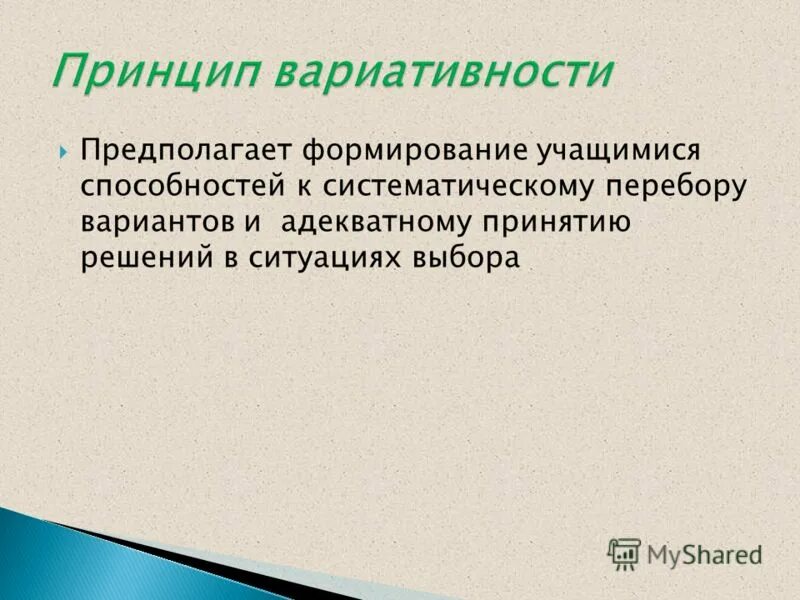 Принцип вариативности

Предполагает формирование учащимися способностей к систематическому перебору вариантов и адекватному принятию решений в ситуациях выбора

MyShared